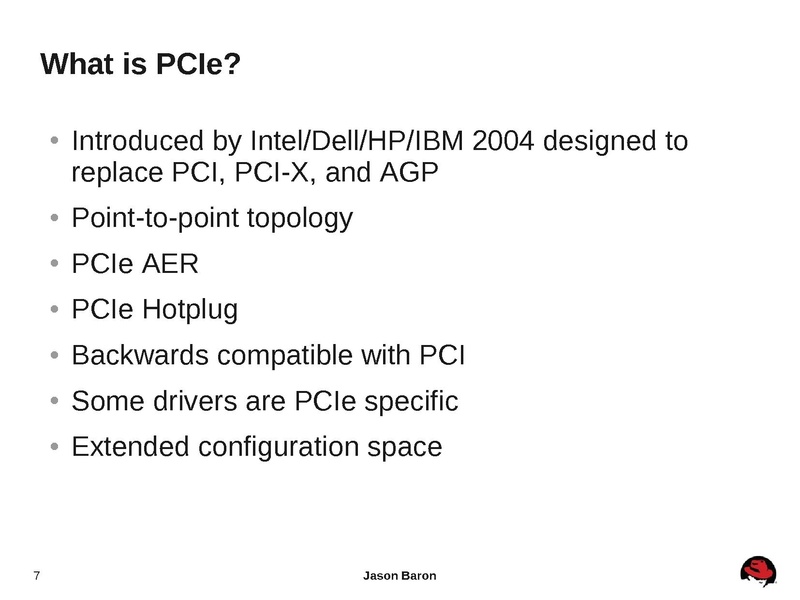 What is PCIe?

• Introduced by Intel/Dell/HP/IBM 2004 designed to replace PCI, PCI-X, and AGP

• Point-to-point topology

• PCIe AER

• PCIe Hotplug

• Backwards compatible with PCI

• Some drivers are PCIe specific

• Extended configuration space

7

Jason Baron